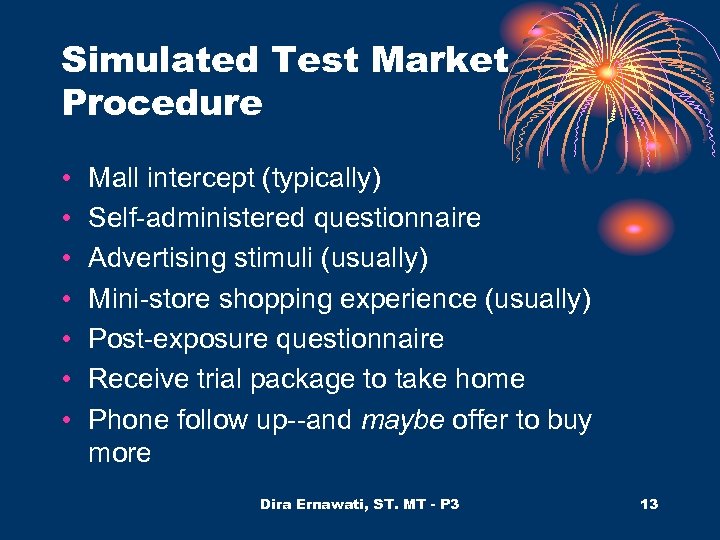 Simulated Test Market Procedure

• Mall intercept (typically)
• Self-administered questionnaire
• Advertising stimuli (usually)
• Mini-store shopping experience (usually)
• Post-exposure questionnaire
• Receive trial package to take home
• Phone follow up--and maybe offer to buy more

Dira Ernawati, ST. MT - P3

13